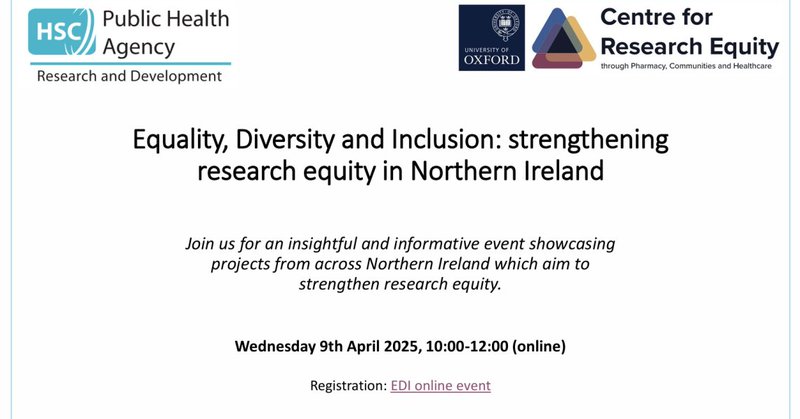 HSC Public Health Agency
Research and Development

UNIVERSITY OF OXFORD

Centre for Research Equity
through Pharmacy, Communities and Healthcare

Equality, Diversity and Inclusion: strengthening research equity in Northern Ireland

Join us for an insightful and informative event showcasing projects from across Northern Ireland which aim to strengthen research equity.

Wednesday 9th April 2025, 10:00-12:00 (online)

Registration: EDI online event